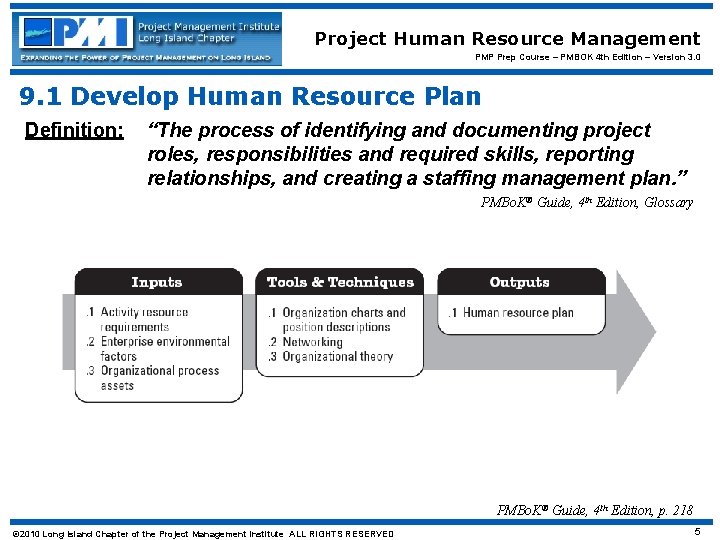 PMI Project Management Institute Long Island Chapter
EXPANDING THE POWER OF PROJECT MANAGEMENT ON LONG ISLAND

Project Human Resource Management
PMP Prep Course – PMBOK 4th Edition – Version 3.0

9.1 Develop Human Resource Plan

Definition: "The process of identifying and documenting project roles, responsibilities and required skills, reporting relationships, and creating a staffing management plan."

PMBoK® Guide, 4th Edition, Glossary

Inputs
.1 Activity resource requirements
.2 Enterprise environmental factors
.3 Organizational process assets

Tools & Techniques
.1 Organization charts and position descriptions
.2 Networking
.3 Organizational theory

Outputs
.1 Human resource plan

PMBoK® Guide, 4th Edition, p. 218

©2010 Long Island Chapter of the Project Management Institute ALL RIGHTS RESERVED

5